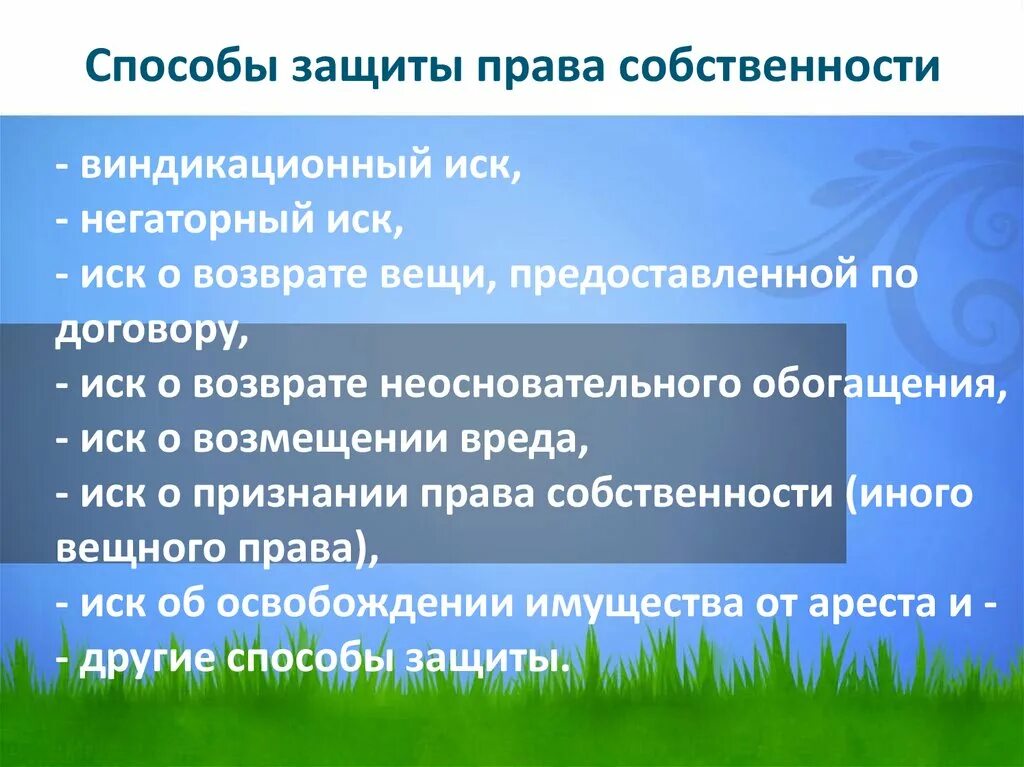 Способы защиты права собственности

- виндикационный иск,
- негаторный иск,
- иск о возврате вещи, предоставленной по договору,
- иск о возврате неосновательного обогащения,
- иск о возмещении вреда,
- иск о признании права собственности (иного вещного права),
- иск об освобождении имущества от ареста и -
- другие способы защиты.